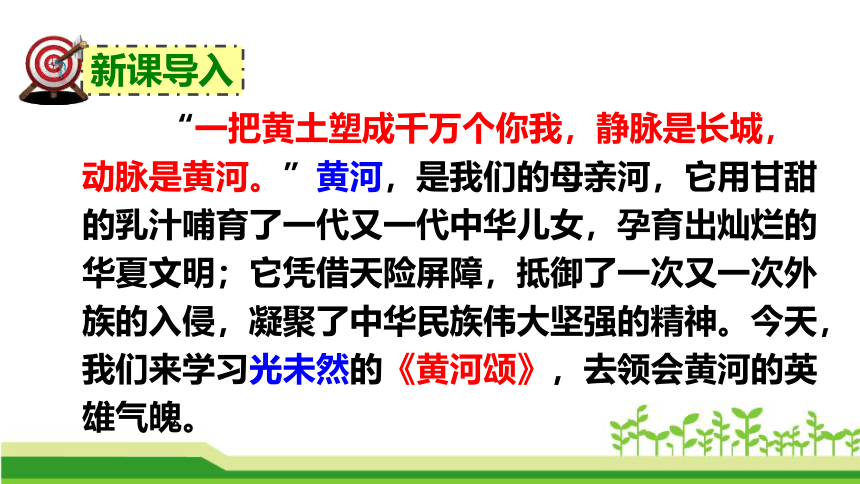 新课导入

“一把黄土塑成千万个你我，静脉是长城，动脉是黄河。”黄河，是我们的母亲河，它用甘甜的乳汁哺育了一代又一代中华儿女，孕育出灿烂的华夏文明；它凭借天险屏障，抵御了一次又一次外族的入侵，凝聚了中华民族伟大坚强的精神。今天，我们来学习光未然的《黄河颂》，去领会黄河的英雄气魄。